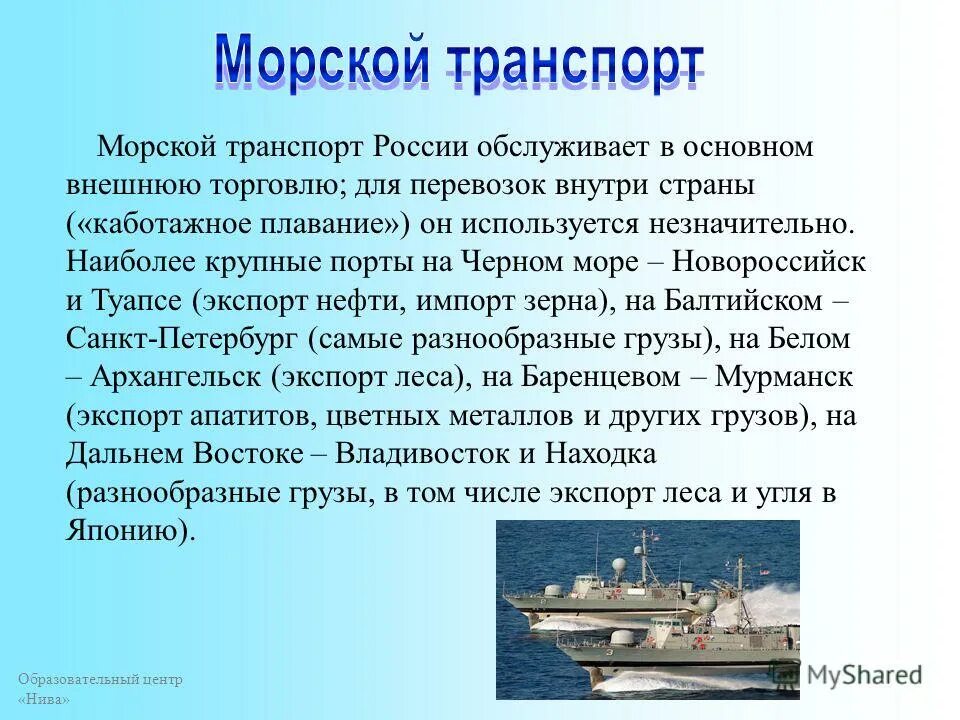 Морской транспорт

Морской транспорт России обслуживает в основном внешнюю торговлю; для перевозок внутри страны («каботажное плавание») он используется незначительно. Наиболее крупные порты на Черном море – Новороссийск и Туапсе (экспорт нефти, импорт зерна), на Балтийском – Санкт-Петербург (самые разнообразные грузы), на Белом – Архангельск (экспорт леса), на Баренцевом – Мурманск (экспорт апатитов, цветных металлов и других грузов), на Дальнем Востоке – Владивосток и Находка (разнообразные грузы, в том числе экспорт леса и угля в Японию).

Образовательный центр «Нива»

MyShared